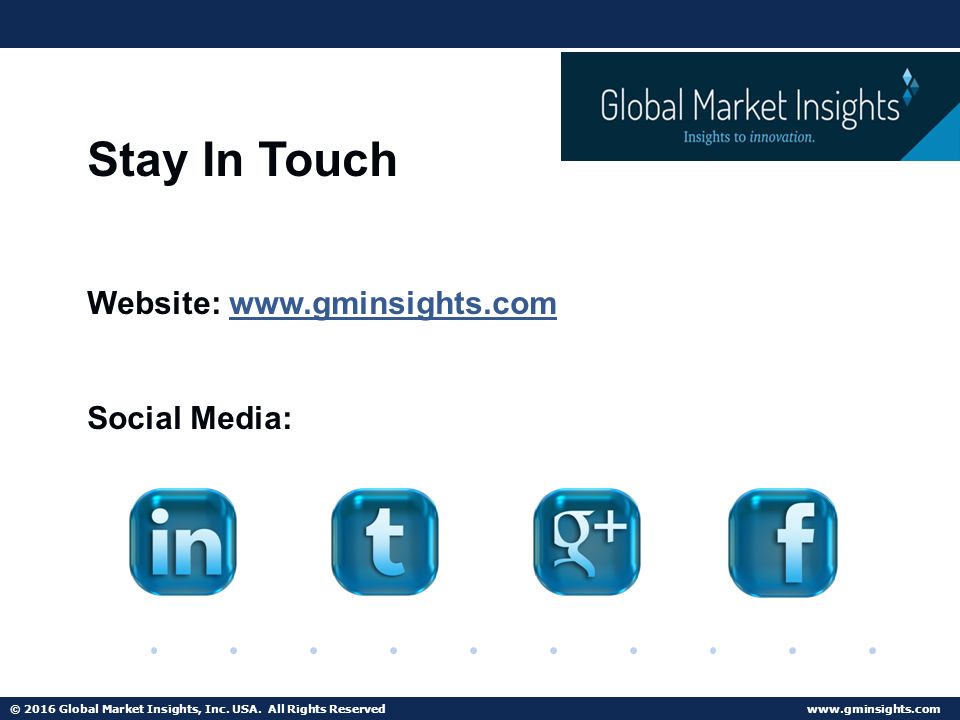 Global Market Insights
Insights to innovation.

Stay In Touch

Website: www.gminsights.com

Social Media:

in t g+ f

© 2016 Global Market Insights, Inc. USA. All Rights Reserved www.gminsights.com